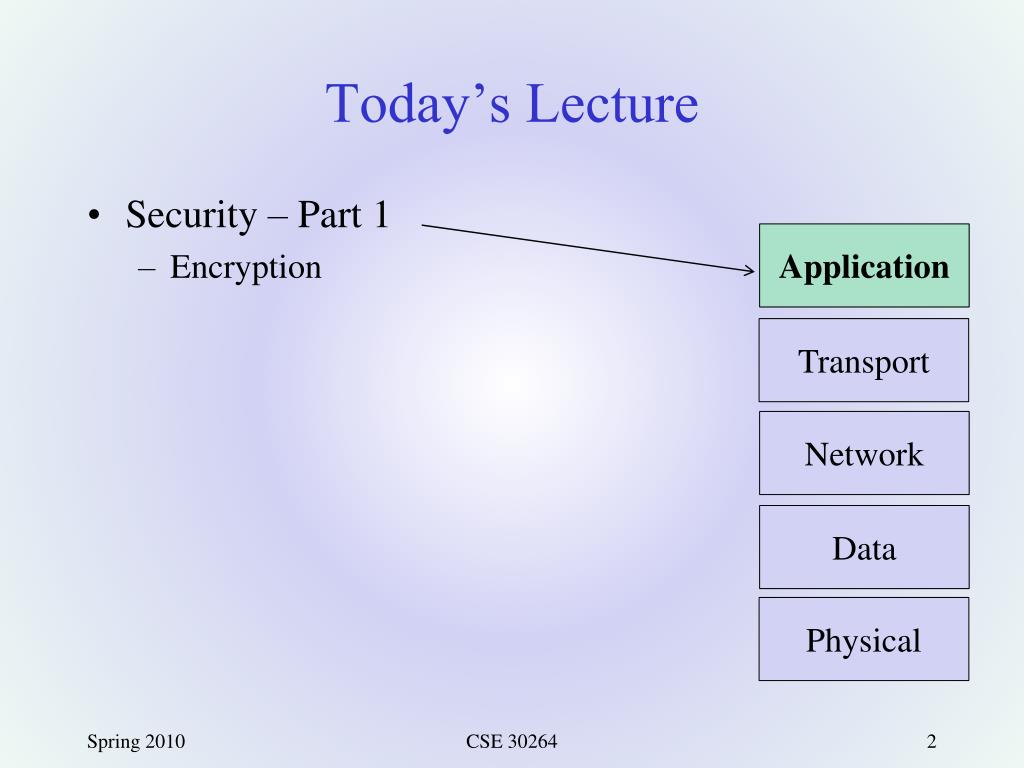 Today’s Lecture

• Security – Part 1
 – Encryption

Application

Transport

Network

Data

Physical

Spring 2010

CSE 30264

2